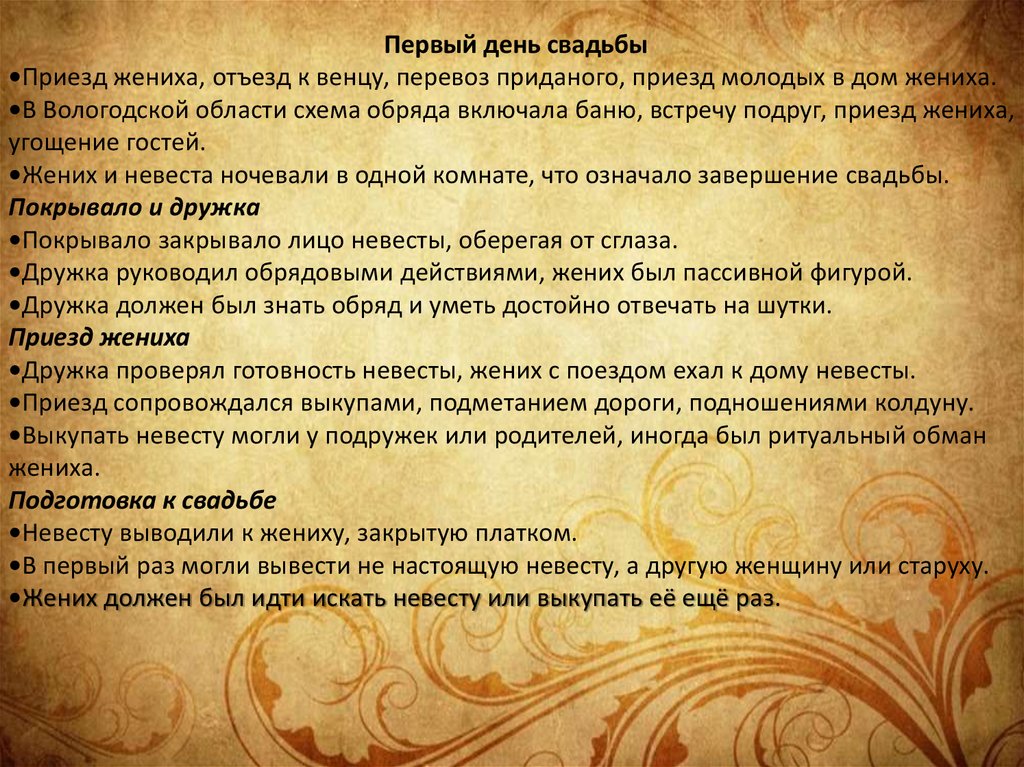 Первый день свадьбы
•Приезд жениха, отъезд к венцу, перевоз приданого, приезд молодых в дом жениха.
•В Вологодской области схема обряда включала баню, встречу подруг, приезд жениха, угощение гостей.
•Жених и невеста ночевали в одной комнате, что означало завершение свадьбы.
Покрывало и дружка
•Покрывало закрывало лицо невесты, оберегая от сглаза.
•Дружка руководил обрядовыми действиями, жених был пассивной фигурой.
•Дружка должен был знать обряд и уметь достойно отвечать на шутки.
Приезд жениха
•Дружка проверял готовность невесты, жених с поездом ехал к дому невесты.
•Приезд сопровождался выкупами, подметанием дороги, подношениями колдуну.
•Выкупать невесту могли у подружек или родителей, иногда был ритуальный обман жениха.
Подготовка к свадьбе
•Невесту выводили к жениху, закрытую платком.
•В первый раз могли вывести не настоящую невесту, а другую женщину или старуху.
•Жених должен был идти искать невесту или выкупать её ещё раз.